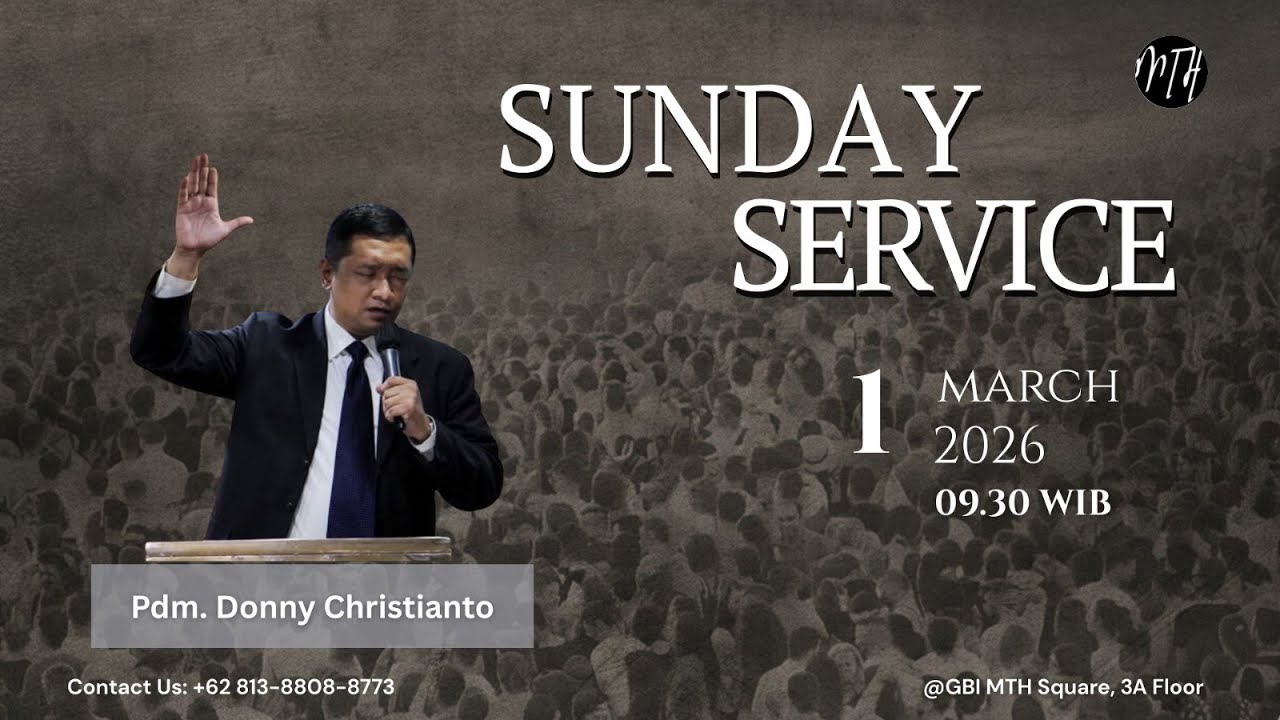 MTH

SUNDAY SERVICE

1 MARCH 2026

09.30 WIB

Pdm. Donny Christianto

Contact Us: +62 813-8808-8773

@GBI MTH Square, 3A Floor